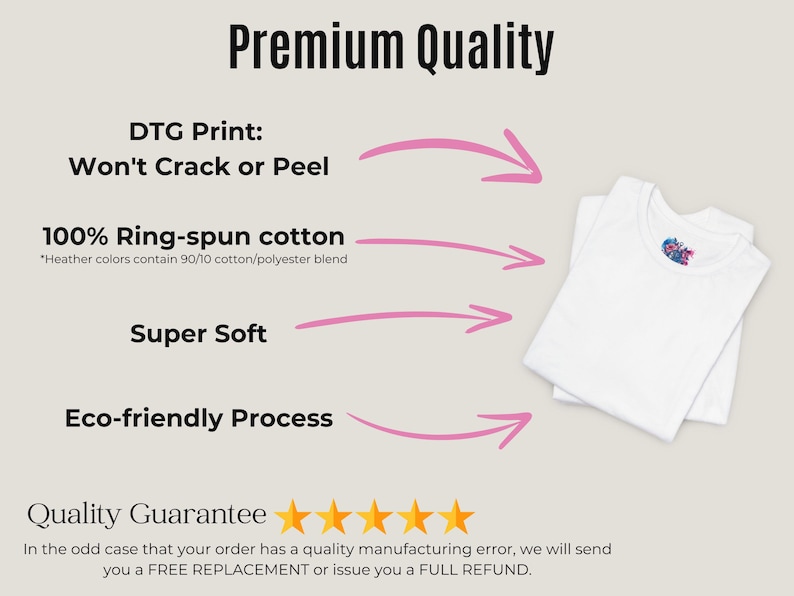 Premium Quality

DTG Print:
Won't Crack or Peel

100% Ring-spun cotton
*Heather colors contain 90/10 cotton/polyester blend

Super Soft

Eco-friendly Process

Quality Guarantee

In the odd case that your order has a quality manufacturing error, we will send you a FREE REPLACEMENT or issue you a FULL REFUND.